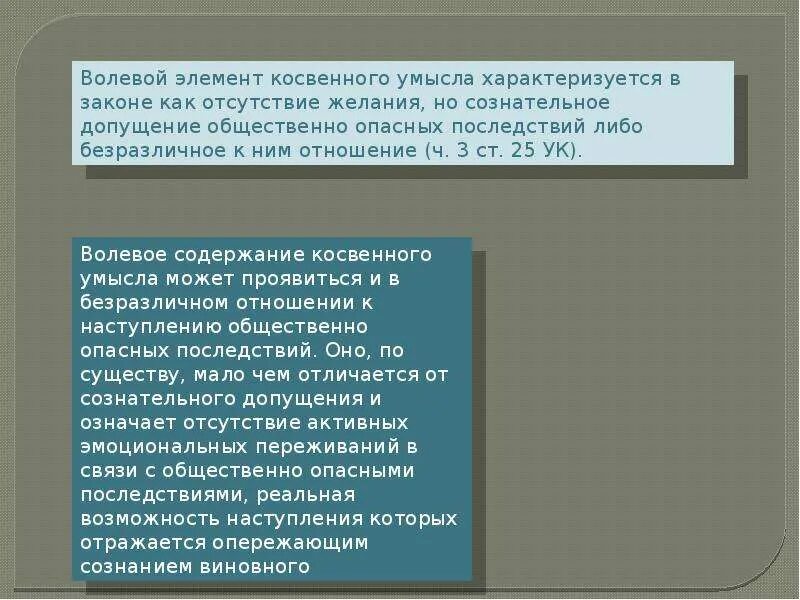 Волевой элемент косвенного умысла характеризуется в законе как отсутствие желания, но сознательное допущение общественно опасных последствий либо безразличное к ним отношение (ч. 3 ст. 25 УК).

Волевое содержание косвенного умысла может проявиться и в безразличном отношении к наступлению общественно опасных последствий. Оно, по существу, мало чем отличается от сознательного допущения и означает отсутствие активных эмоциональных переживаний в связи с общественно опасными последствиями, реальная возможность наступления которых отражается опережающим сознанием виновного